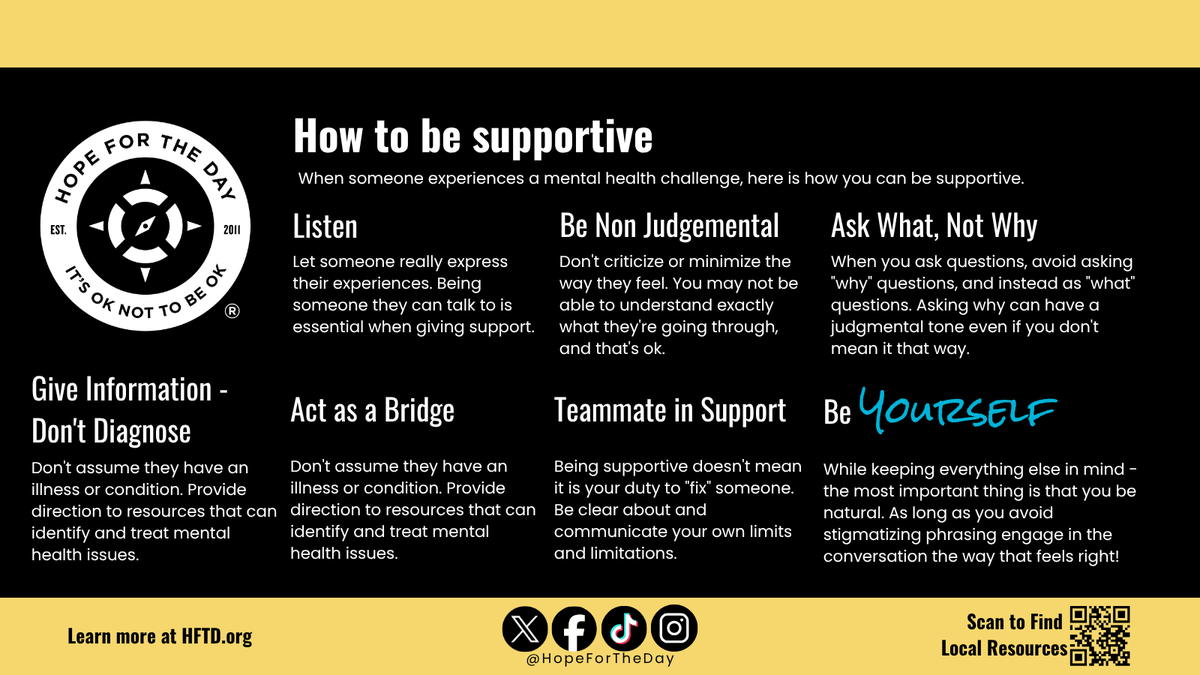 HOPE FOR THE DAY
EST. 2011
IT'S OK NOT TO BE OK ®

How to be supportive

When someone experiences a mental health challenge, here is how you can be supportive.

Listen

Let someone really express their experiences. Being someone they can talk to is essential when giving support.

Be Non Judgemental

Don't criticize or minimize the way they feel. You may not be able to understand exactly what they're going through, and that's ok.

Ask What, Not Why

When you ask questions, avoid asking "why" questions, and instead as "what" questions. Asking why can have a judgmental tone even if you don't mean it that way.

Give Information - Don't Diagnose

Don't assume they have an illness or condition. Provide direction to resources that can identify and treat mental health issues.

Act as a Bridge

Don't assume they have an illness or condition. Provide direction to resources that can identify and treat mental health issues.

Teammate in Support

Being supportive doesn't mean it is your duty to "fix" someone. Be clear about and communicate your own limits and limitations.

Be YOURSELF

While keeping everything else in mind - the most important thing is that you be natural. As long as you avoid stigmatizing phrasing engage in the conversation the way that feels right!

Learn more at HFTD.org

@HopeForTheDay

Scan to Find Local Resources